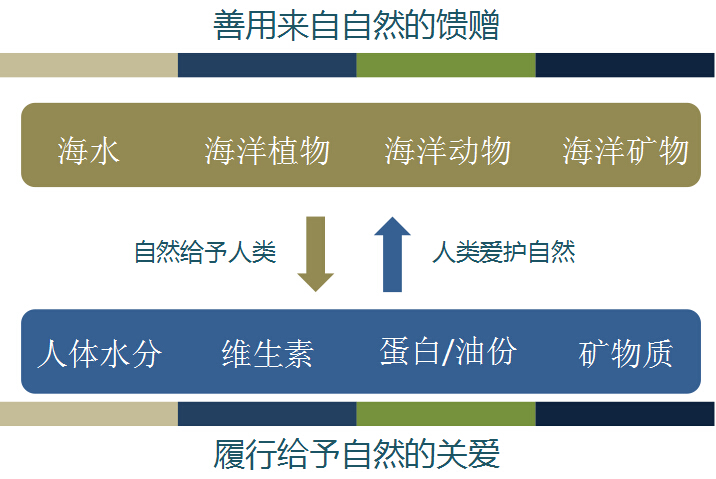 善用来自自然的馈赠

海水 海洋植物 海洋动物 海洋矿物

自然给予人类

人类爱护自然

人体水分 维生素 蛋白/油份 矿物质

履行给予自然的关爱